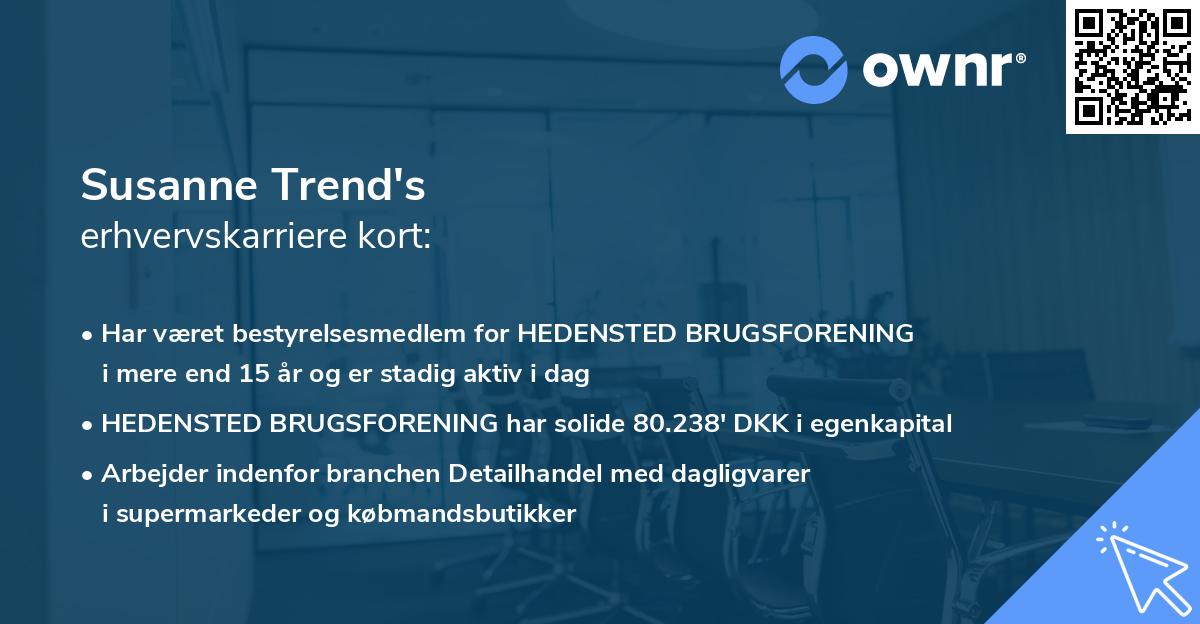 ownr®

Susanne Trend's
erhvervskarriere kort:

• Har været bestyrelsesmedlem for HEDENSTED BRUGSFORENING i mere end 15 år og er stadig aktiv i dag

• HEDENSTED BRUGSFORENING har solide 80.238' DKK i egenkapital

• Arbejder indenfor branchen Detailhandel med dagligvarer i supermarkeder og købmandsbutikker